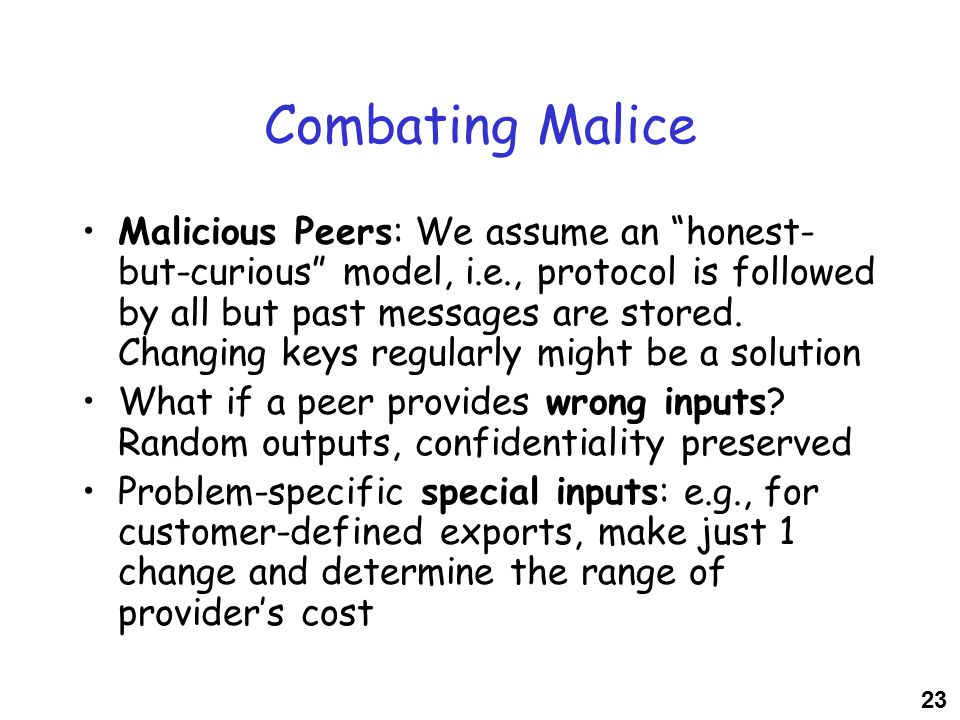 Combating Malice

• Malicious Peers: We assume an “honest-but-curious” model, i.e., protocol is followed by all but past messages are stored. Changing keys regularly might be a solution
• What if a peer provides wrong inputs? Random outputs, confidentiality preserved
• Problem-specific special inputs: e.g., for customer-defined exports, make just 1 change and determine the range of provider’s cost

23